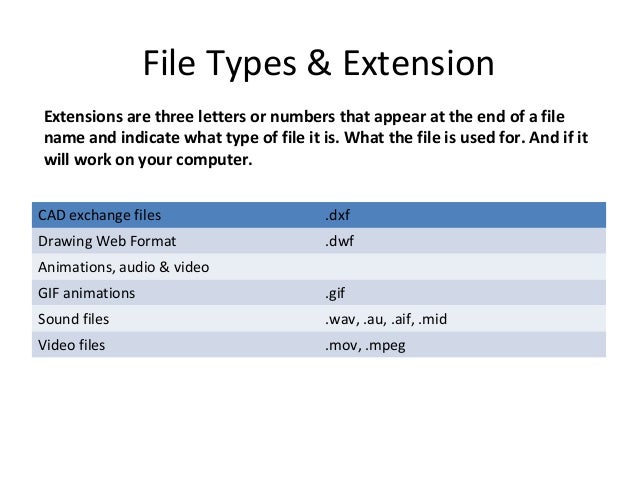 File Types & Extension

Extensions are three letters or numbers that appear at the end of a file name and indicate what type of file it is. What the file is used for. And if it will work on your computer.

| CAD exchange files | .dxf |
|---|---|
| Drawing Web Format | .dwf |
| Animations, audio & video | |
| GIF animations | .gif |
| Sound files | .wav, .au, .aif, .mid |
| Video files | .mov, .mpeg |